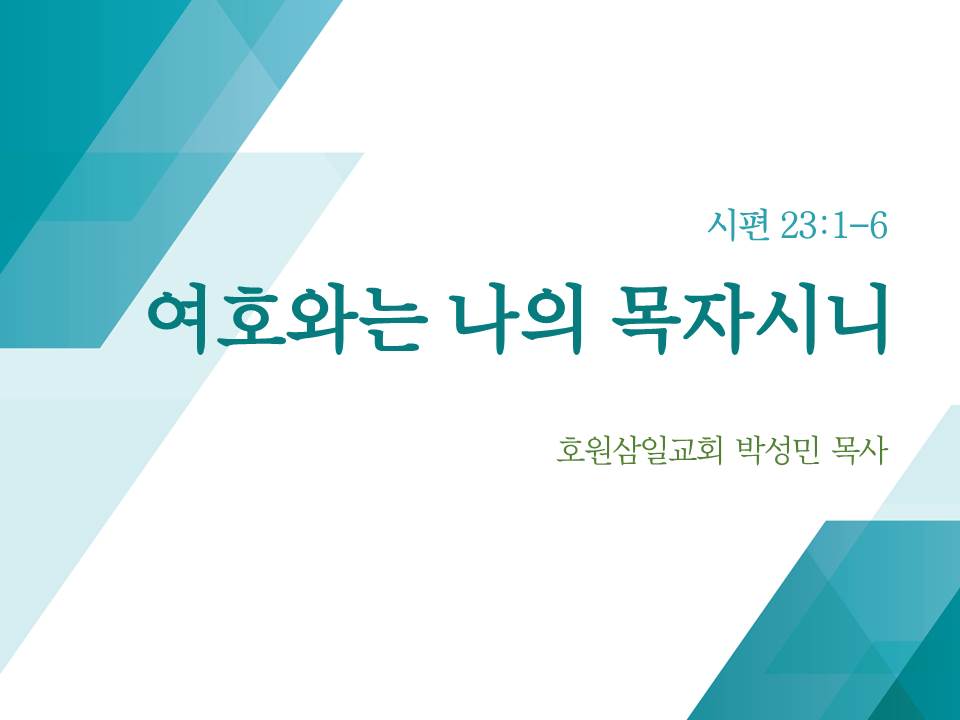 시편 23:1-6

여호와는 나의 목자시니

호원삼일교회 박성민 목사